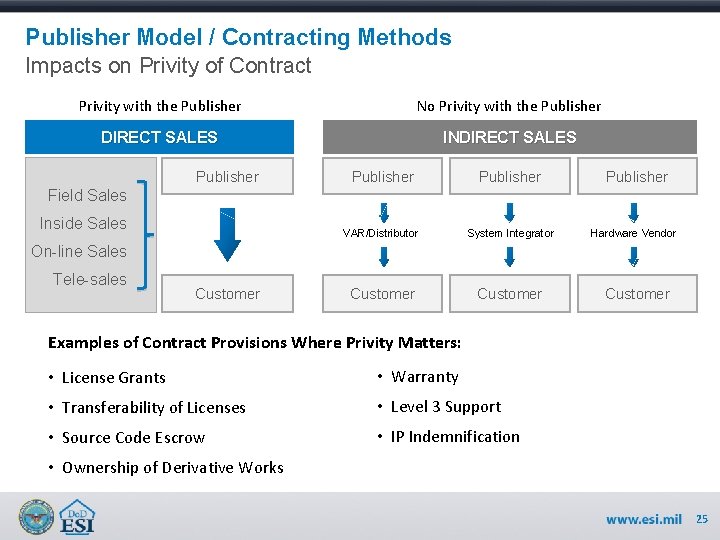 Publisher Model / Contracting Methods
Impacts on Privity of Contract

Privity with the Publisher

DIRECT SALES

Field Sales
Inside Sales
On-line Sales
Tele-sales

Publisher

Customer

No Privity with the Publisher

INDIRECT SALES

Publisher

VAR/Distributor

Customer

Publisher

System Integrator

Customer

Publisher

Hardware Vendor

Customer

Examples of Contract Provisions Where Privity Matters:

• License Grants
• Transferability of Licenses
• Source Code Escrow
• Ownership of Derivative Works

• Warranty
• Level 3 Support
• IP Indemnification

DoD ESI

www.esi.mil 25